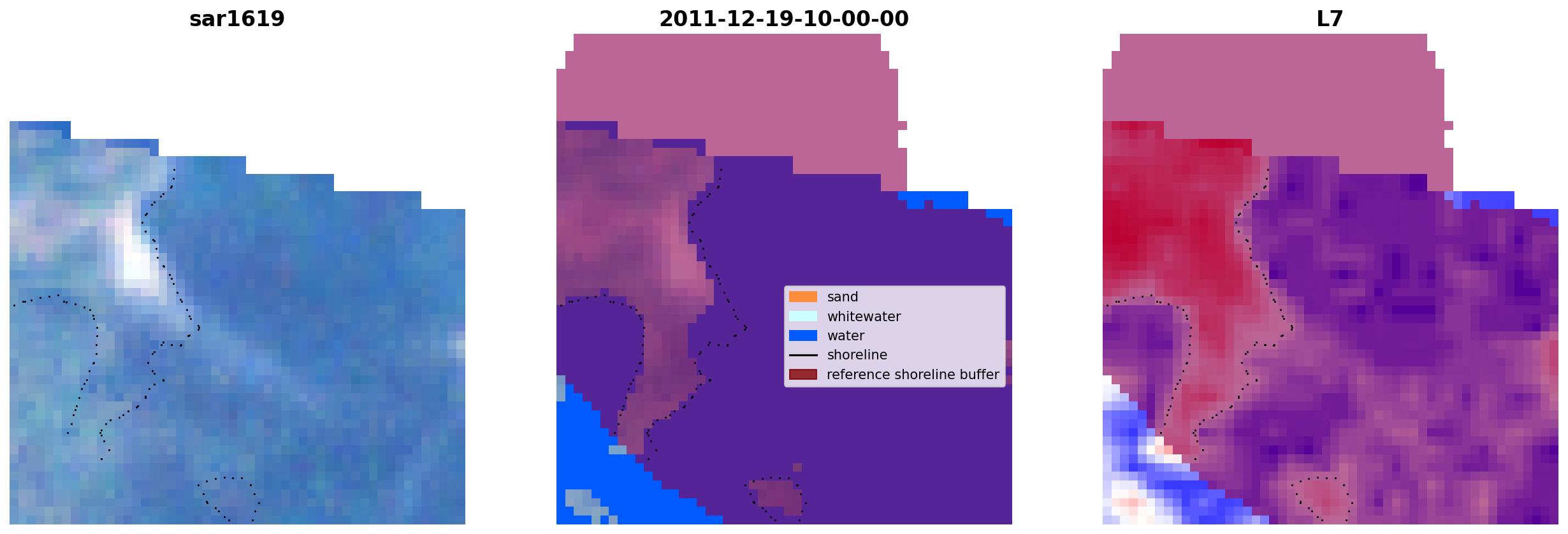 sar1619

2011-12-19-10-00-00

sand
whitewater
water
shoreline
reference shoreline buffer

L7